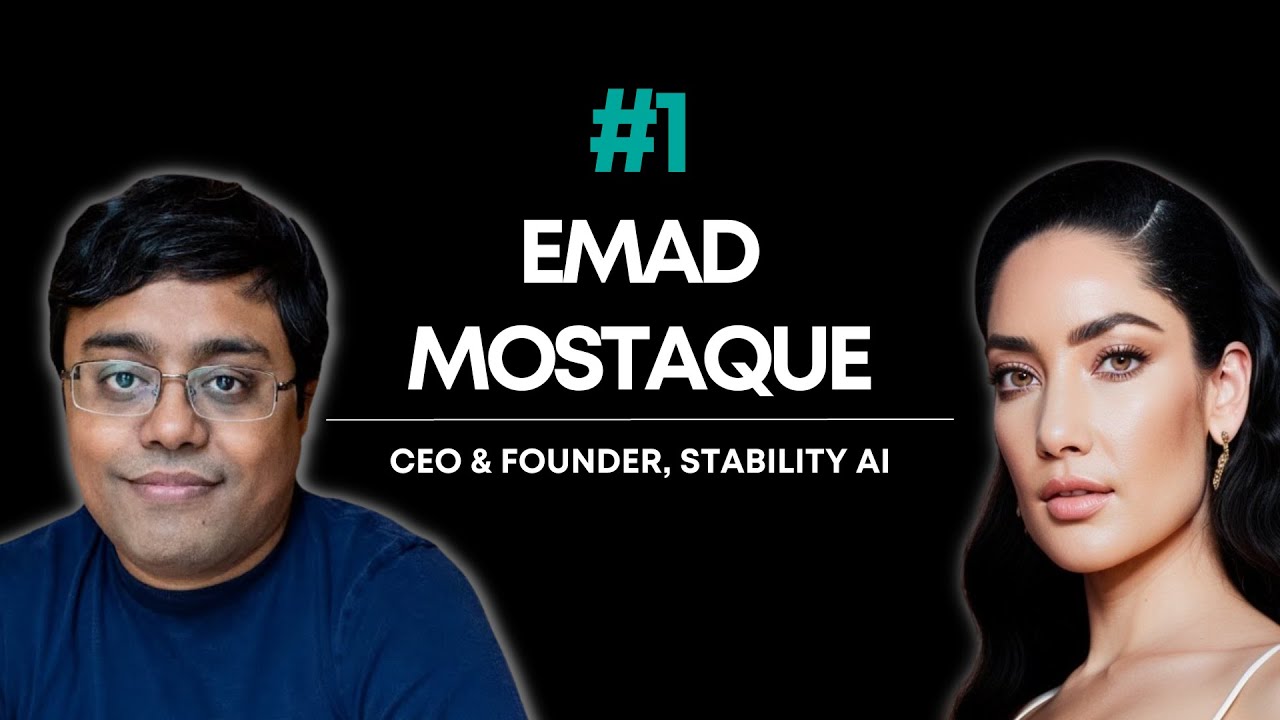 #1
EMAD MOSTAQUE

CEO & FOUNDER, STABILITY AI